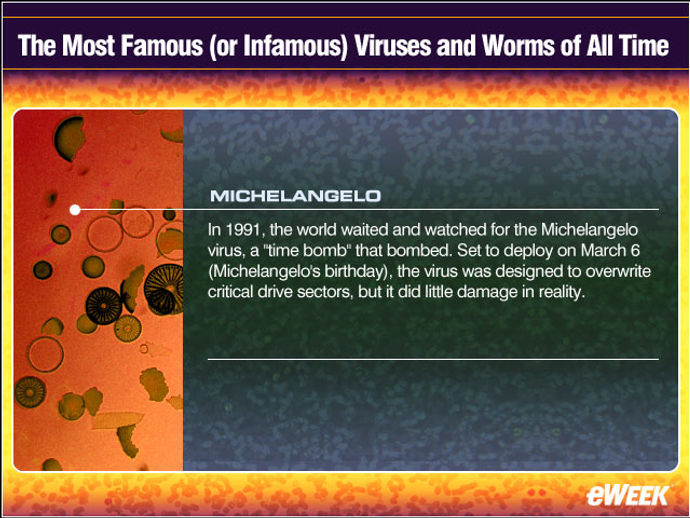 The Most Famous (or Infamous) Viruses and Worms of All Time

MICHELANGELO

In 1991, the world waited and watched for the Michelangelo virus, a "time bomb" that bombed. Set to deploy on March 6 (Michelangelo's birthday), the virus was designed to overwrite critical drive sectors, but it did little damage in reality.

eWEEK